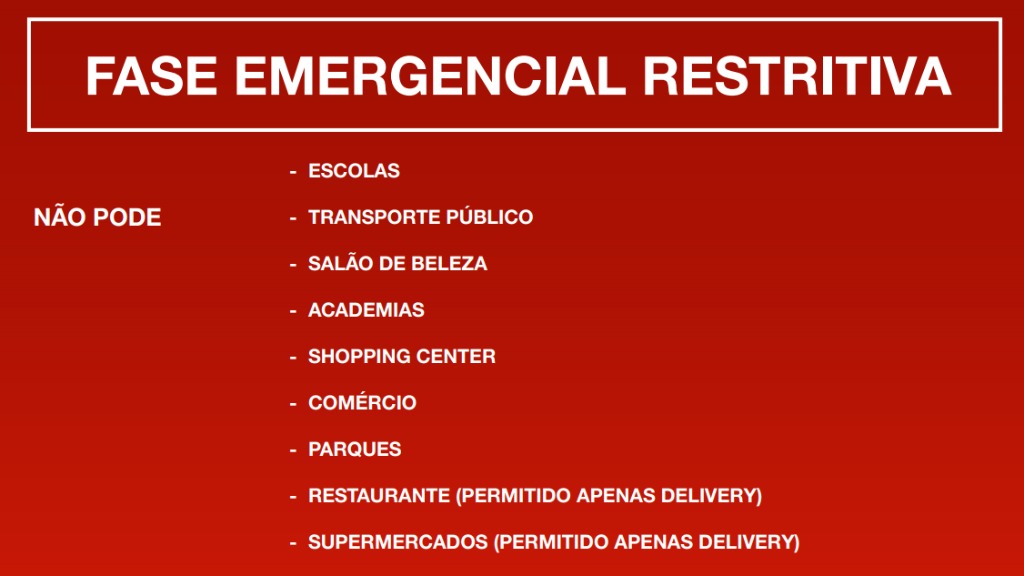 FASE EMERGENCIAL RESTRITIVA

NÃO PODE

- ESCOLAS
- TRANSPORTE PÚBLICO
- SALÃO DE BELEZA
- ACADEMIAS
- SHOPPING CENTER
- COMÉRCIO
- PARQUES
- RESTAURANTE (PERMITIDO APENAS DELIVERY)
- SUPERMERCADOS (PERMITIDO APENAS DELIVERY)